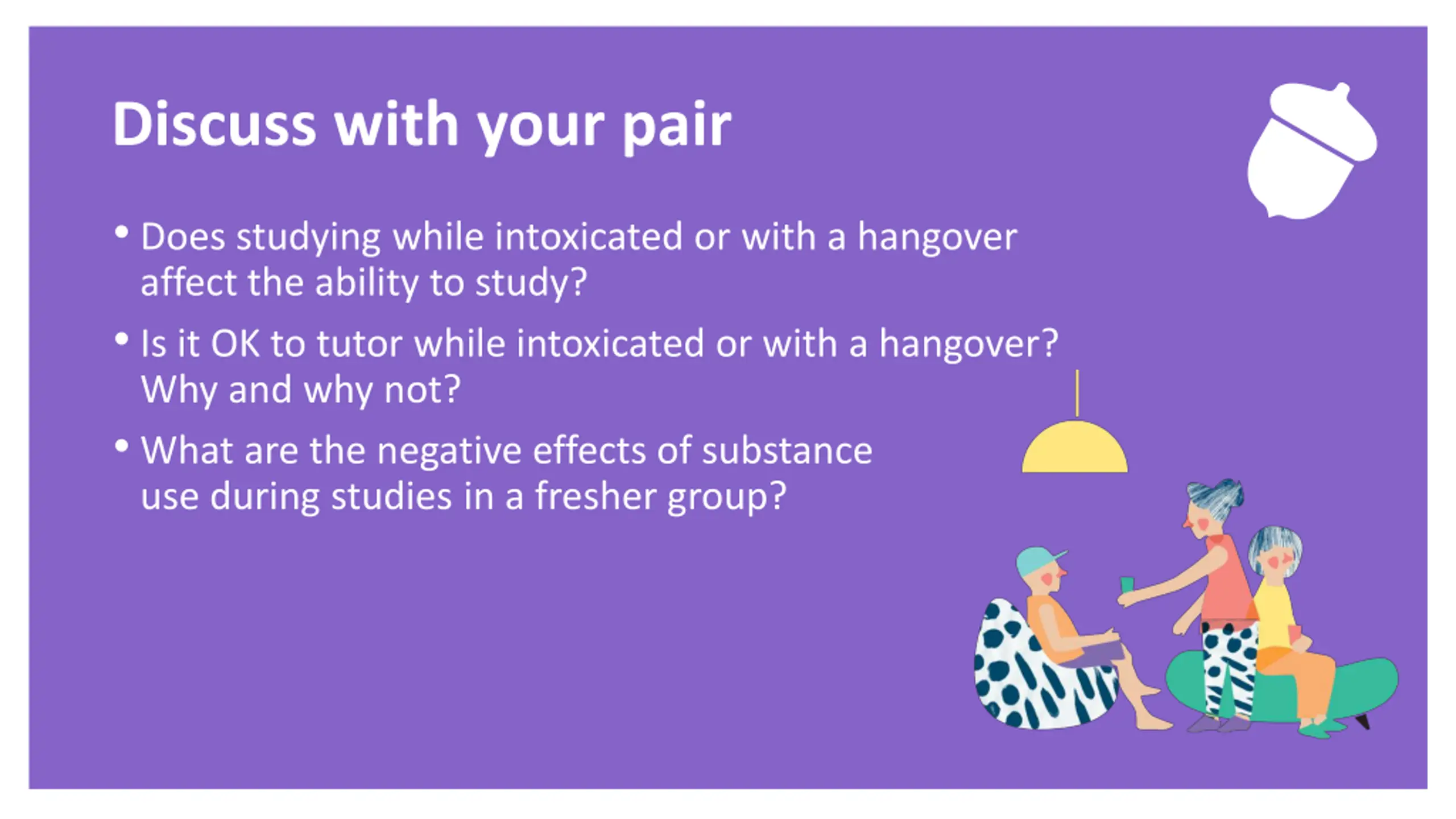 Discuss with your pair

• Does studying while intoxicated or with a hangover affect the ability to study?

• Is it OK to tutor while intoxicated or with a hangover? Why and why not?

• What are the negative effects of substance use during studies in a fresher group?